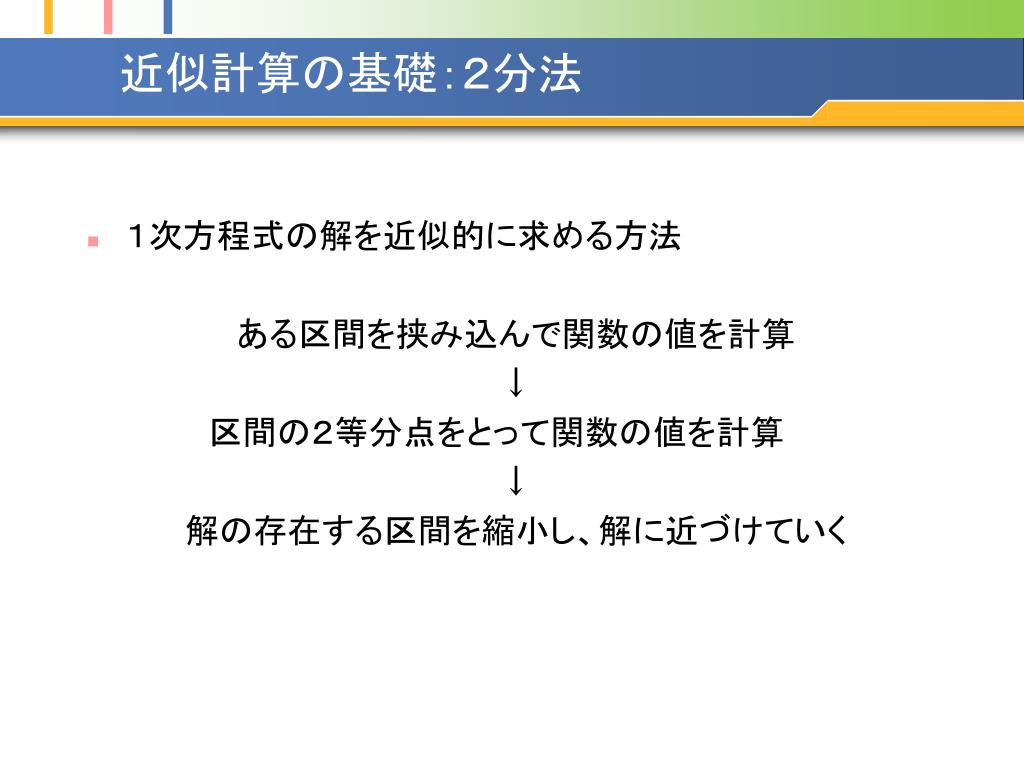 近似計算の基礎:2分法

1次方程式の解を近似的に求める方法

ある区間を挟み込んで関数の値を計算
↓
区間の2等分点をとって関数の値を計算
↓
解の存在する区間を縮小し、解に近づけていく